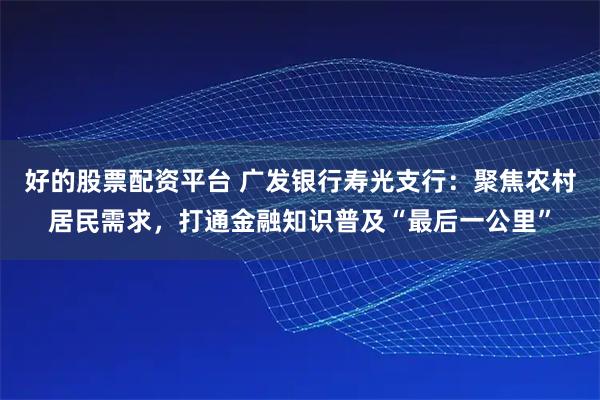 好的股票配资平台 广发银行寿光支行：聚焦农村居民需求，打通金融知识普及“最后一公里”